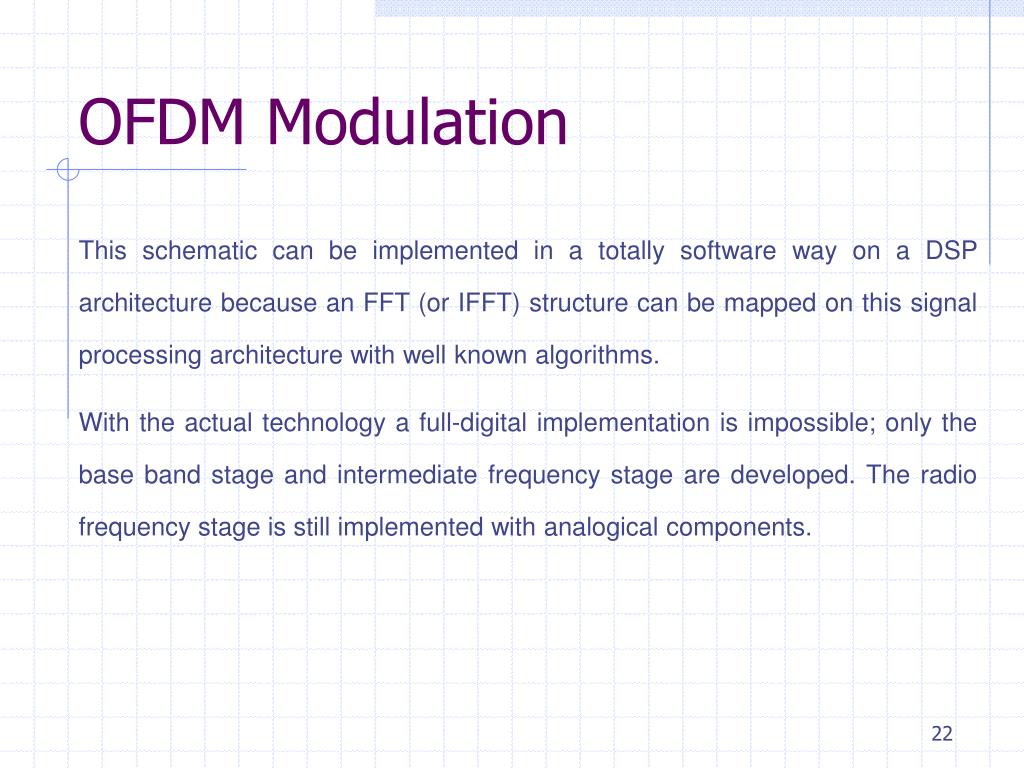 OFDM Modulation

This schematic can be implemented in a totally software way on a DSP architecture because an FFT (or IFFT) structure can be mapped on this signal processing architecture with well known algorithms.

With the actual technology a full-digital implementation is impossible; only the base band stage and intermediate frequency stage are developed. The radio frequency stage is still implemented with analogical components.

22